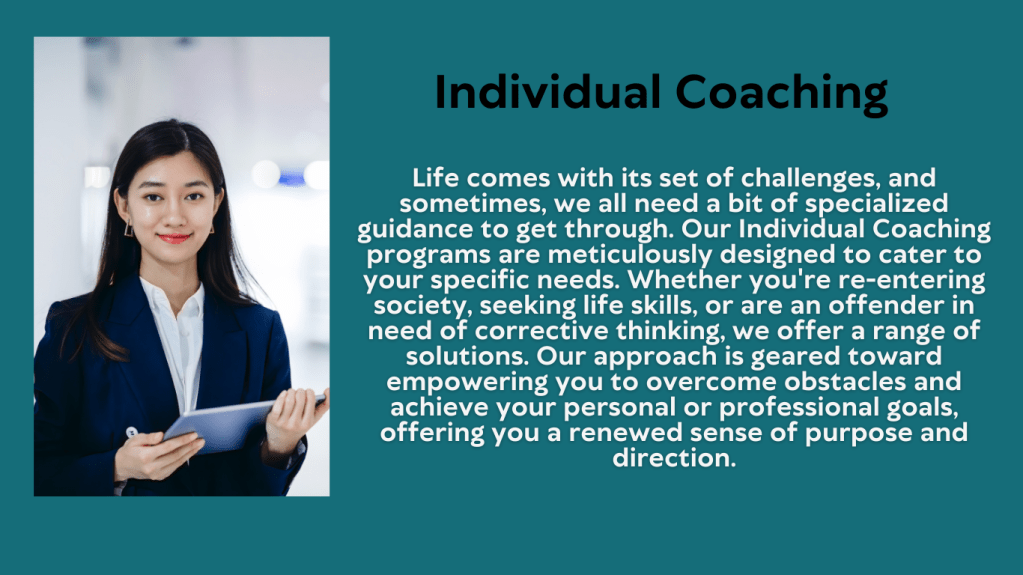 Individual Coaching

Life comes with its set of challenges, and sometimes, we all need a bit of specialized guidance to get through. Our Individual Coaching programs are meticulously designed to cater to your specific needs. Whether you're re-entering society, seeking life skills, or are an offender in need of corrective thinking, we offer a range of solutions. Our approach is geared toward empowering you to overcome obstacles and achieve your personal or professional goals, offering you a renewed sense of purpose and direction.